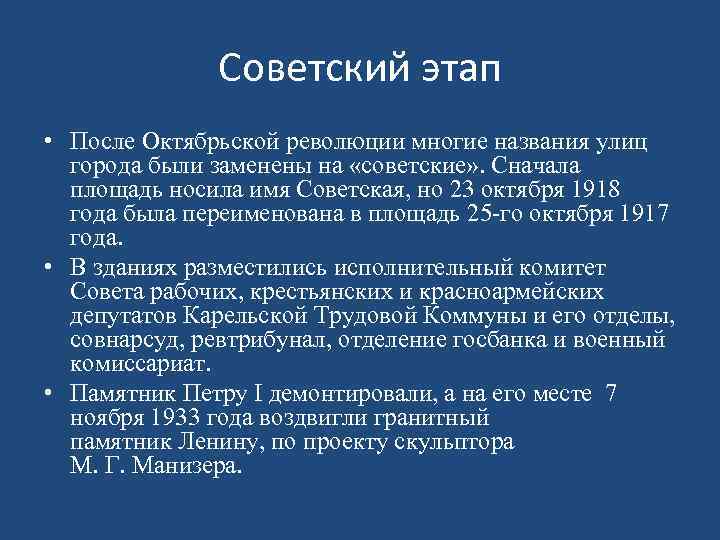 Советский этап

• После Октябрьской революции многие названия улиц города были заменены на «советские». Сначала площадь носила имя Советская, но 23 октября 1918 года была переименована в площадь 25-го октября 1917 года.

• В зданиях разместились исполнительный комитет Совета рабочих, крестьянских и красноармейских депутатов Карельской Трудовой Коммуны и его отделы, совнарсуд, ревтрибунал, отделение госбанка и военный комиссариат.

• Памятник Петру I демонтировали, а на его месте 7 ноября 1933 года воздвигли гранитный памятник Ленину, по проекту скульптора М. Г. Манизера.